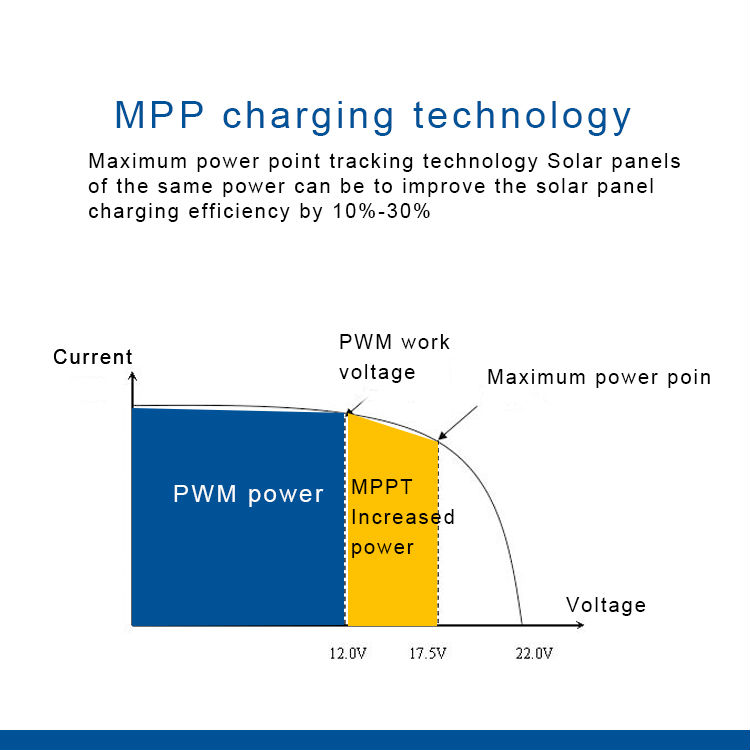 MPP charging technology

Maximum power point tracking technology Solar panels of the same power can be to improve the solar panel charging efficiency by 10%-30%

Current

PWM work voltage

Maximum power poin

PWM power

MPPT Increased power

Voltage

12.0V

17.5V

22.0V